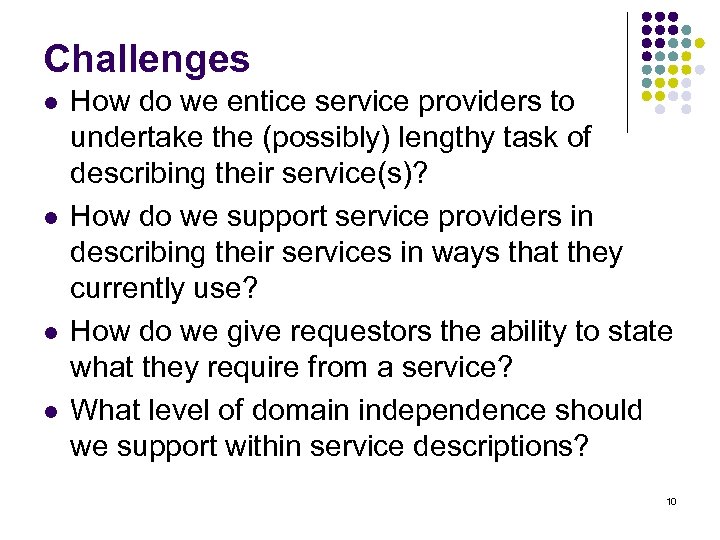 Challenges

- How do we entice service providers to undertake the (possibly) lengthy task of describing their service(s)?
- How do we support service providers in describing their services in ways that they currently use?
- How do we give requestors the ability to state what they require from a service?
- What level of domain independence should we support within service descriptions?

10